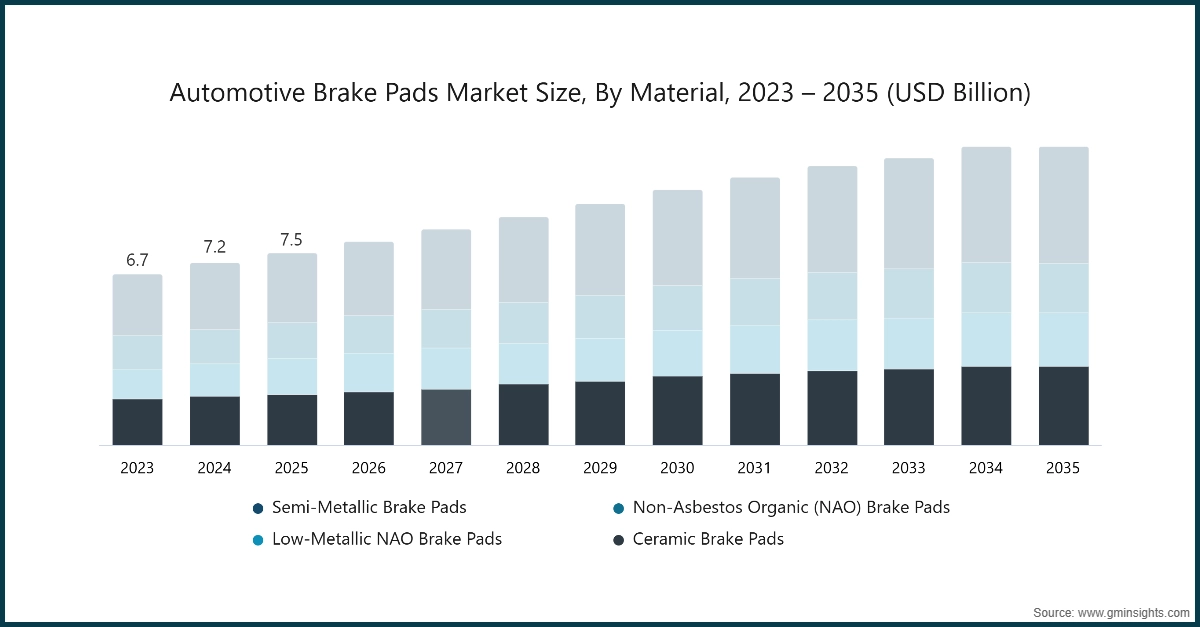 Automotive Brake Pads Market Size, By Material, 2023 – 2035 (USD Billion)

6.7
7.2
7.5

2023
2024
2025
2026
2027
2028
2029
2030
2031
2032
2033
2034
2035

Semi-Metallic Brake Pads
Non-Asbestos Organic (NAO) Brake Pads
Low-Metallic NAO Brake Pads
Ceramic Brake Pads

Source: www.gminsights.com